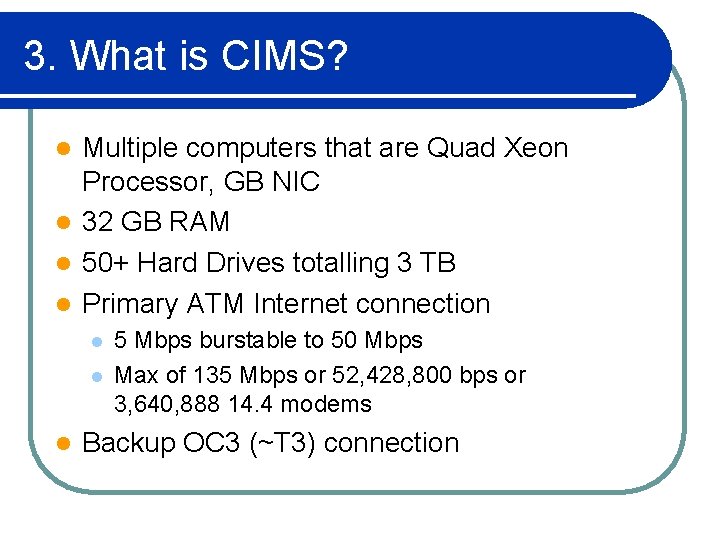 3. What is CIMS?

- Multiple computers that are Quad Xeon Processor, GB NIC
- 32 GB RAM
- 50+ Hard Drives totalling 3 TB
- Primary ATM Internet connection
  - 5 Mbps burstable to 50 Mbps
  - Max of 135 Mbps or 52,428,800 bps or 3,640,888 14.4 modems
- Backup OC3 (~T3) connection